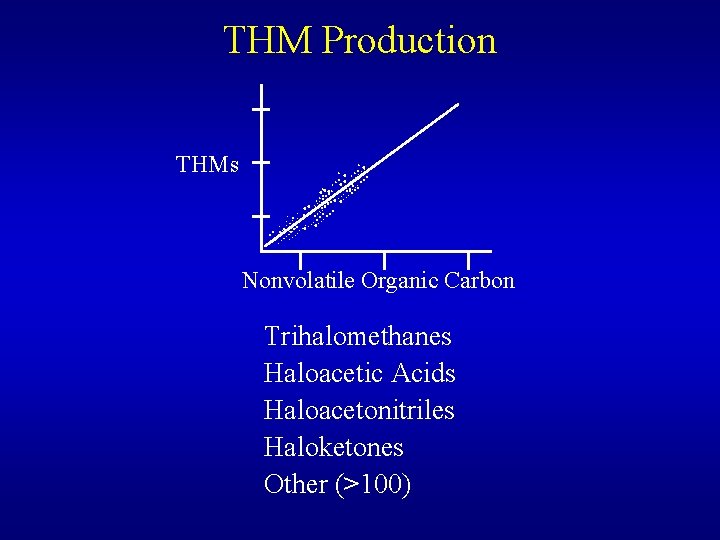 THM Production

THMs

Nonvolatile Organic Carbon

Trihalomethanes
Haloacetic Acids
Haloacetonitriles
Haloketones
Other (>100)